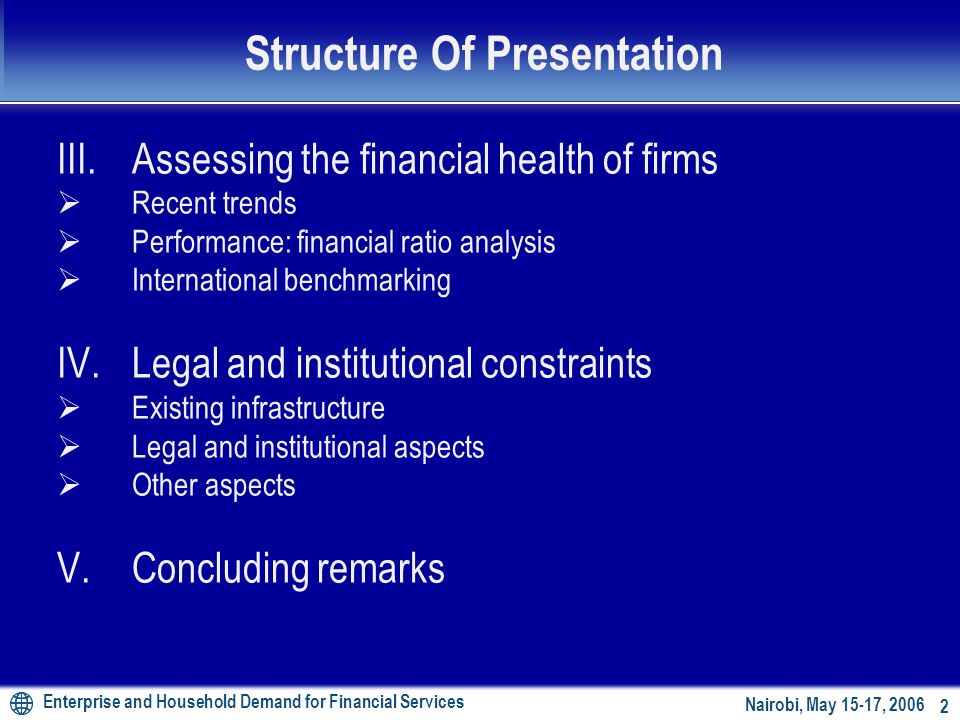 Structure Of Presentation

III. Assessing the financial health of firms
➢ Recent trends
➢ Performance: financial ratio analysis
➢ International benchmarking

IV. Legal and institutional constraints
➢ Existing infrastructure
➢ Legal and institutional aspects
➢ Other aspects

V. Concluding remarks

Enterprise and Household Demand for Financial Services

Nairobi, May 15-17, 2006 2